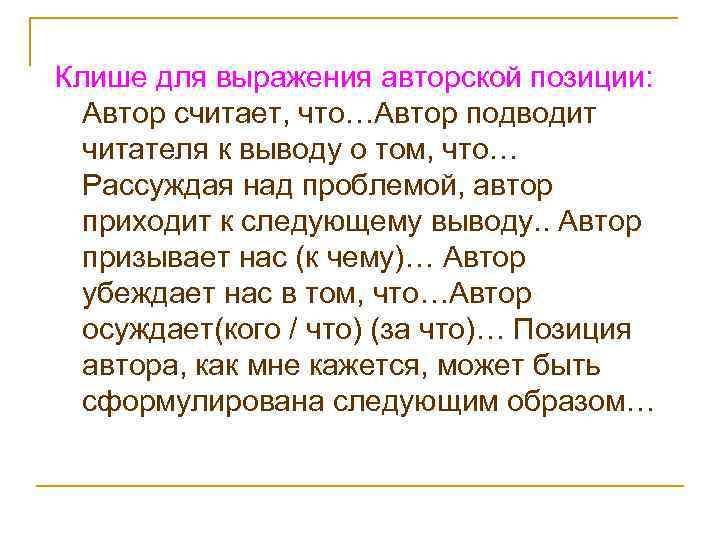 Клише для выражения авторской позиции: Автор считает, что…Автор подводит читателя к выводу о том, что… Рассуждая над проблемой, автор приходит к следующему выводу.. Автор призывает нас (к чему)… Автор убеждает нас в том, что…Автор осуждает(кого / что) (за что)… Позиция автора, как мне кажется, может быть сформулирована следующим образом…